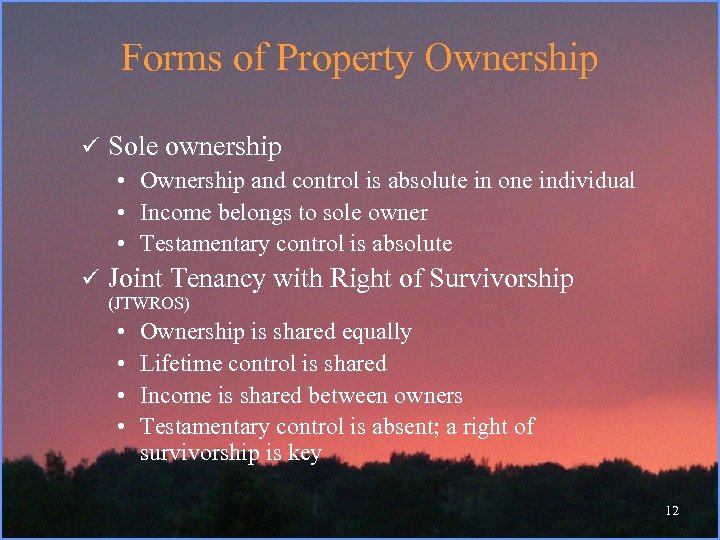 Forms of Property Ownership

✓ Sole ownership
• Ownership and control is absolute in one individual
• Income belongs to sole owner
• Testamentary control is absolute

✓ Joint Tenancy with Right of Survivorship (JTWROS)
• Ownership is shared equally
• Lifetime control is shared
• Income is shared between owners
• Testamentary control is absent; a right of survivorship is key

12